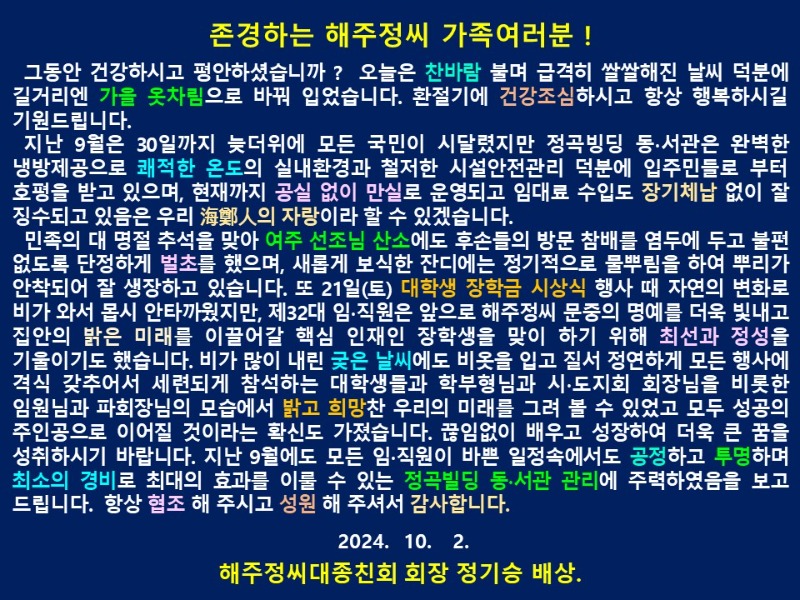 존경하는 해주정씨 가족여러분 !

그동안 건강하시고 평안하셨습니까 ? 오늘은 찬바람 불며 급격히 쌀쌀해진 날씨 덕분에 길거리엔 가을 옷차림으로 바꿔 입었습니다. 환절기에 건강조심하시고 항상 행복하시길 기원드립니다.

지난 9월은 30일까지 늦더위에 모든 국민이 시달렸지만 정곡빙딩 동·서관은 완벽한 냉방제공으로 쾌적한 온도의 실내환경과 철저한 시설안전관리 덕분에 입주민들로 부터 호평을 받고 있으며, 현재까지 공실 없이 만실로 운영되고 임대료 수입도 장기체납 없이 잘 징수되고 있음은 우리 海鄭人의 자랑이라 할 수 있겠습니다.

민족의 대 명절 추석을 맞아 여주 선조님 산소에도 후손들의 방문 참배를 염두에 두고 불편 없도록 단정하게 벌초를 했으며, 새롭게 보식한 잔디에는 정기적으로 물뿌림을 하여 뿌리가 안착되어 잘 생장하고 있습니다. 또 21일(토) 대학생 장학금 시상식 행사 때 자연의 변화로 비가 와서 몹시 안타까웠지만, 제32대 임·직원은 앞으로 해주정씨 문중의 명예를 더욱 빛내고 집안의 밝은 미래를 이끌어갈 핵심 인재인 장학생을 맞이 하기 위해 최선과 정성을 기울이기도 했습니다. 비가 많이 내린 궂은 날씨에도 비옷을 입고 질서 정연하게 모든 행사에 격식 갖추어서 세련되게 참석하는 대학생들과 학부형님과 시·도지회 회장님을 비롯한 임원님과 파회장님의 모습에서 밝고 희망찬 우리의 미래를 그려 볼 수 있었고 모두 성공의 주인공으로 이어질 것이라는 확신도 가졌습니다. 끊임없이 배우고 성장하여 더욱 큰 꿈을 성취하시기 바랍니다. 지난 9월에도 모든 임·직원이 바쁜 일정속에서도 공정하고 투명하며 최소의 경비로 최대의 효과를 이룰 수 있는 정곡빌딩 동·서관 관리에 주력하였음을 보고 드립니다. 항상 협조 해 주시고 성원 해 주셔서 감사합니다.

2024. 10. 2.

해주정씨대종친회 회장 정기승 배상.